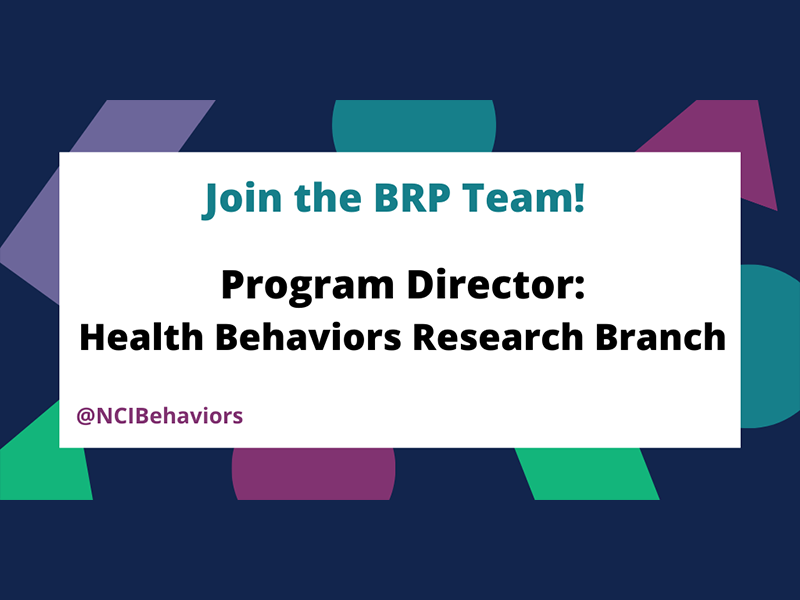 Join the BRP Team!

Program Director:
Health Behaviors Research Branch

@NCIBehaviors